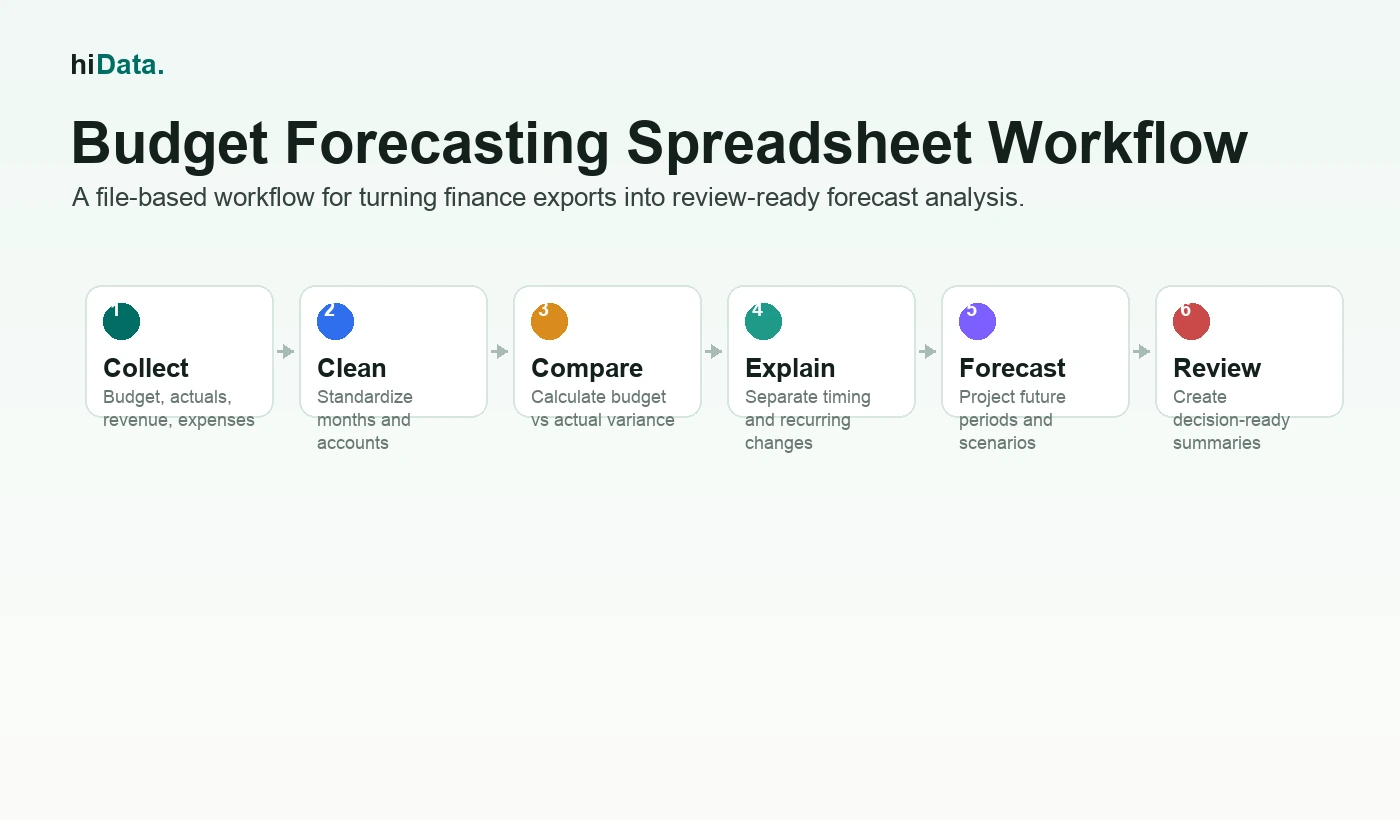 hiData.

Budget Forecasting Spreadsheet Workflow

A file-based workflow for turning finance exports into review-ready forecast analysis.

1
Collect
Budget, actuals, revenue, expenses

2
Clean
Standardize months and accounts

3
Compare
Calculate budget vs actual variance

4
Explain
Separate timing and recurring changes

5
Forecast
Project future periods and scenarios

6
Review
Create decision-ready summaries